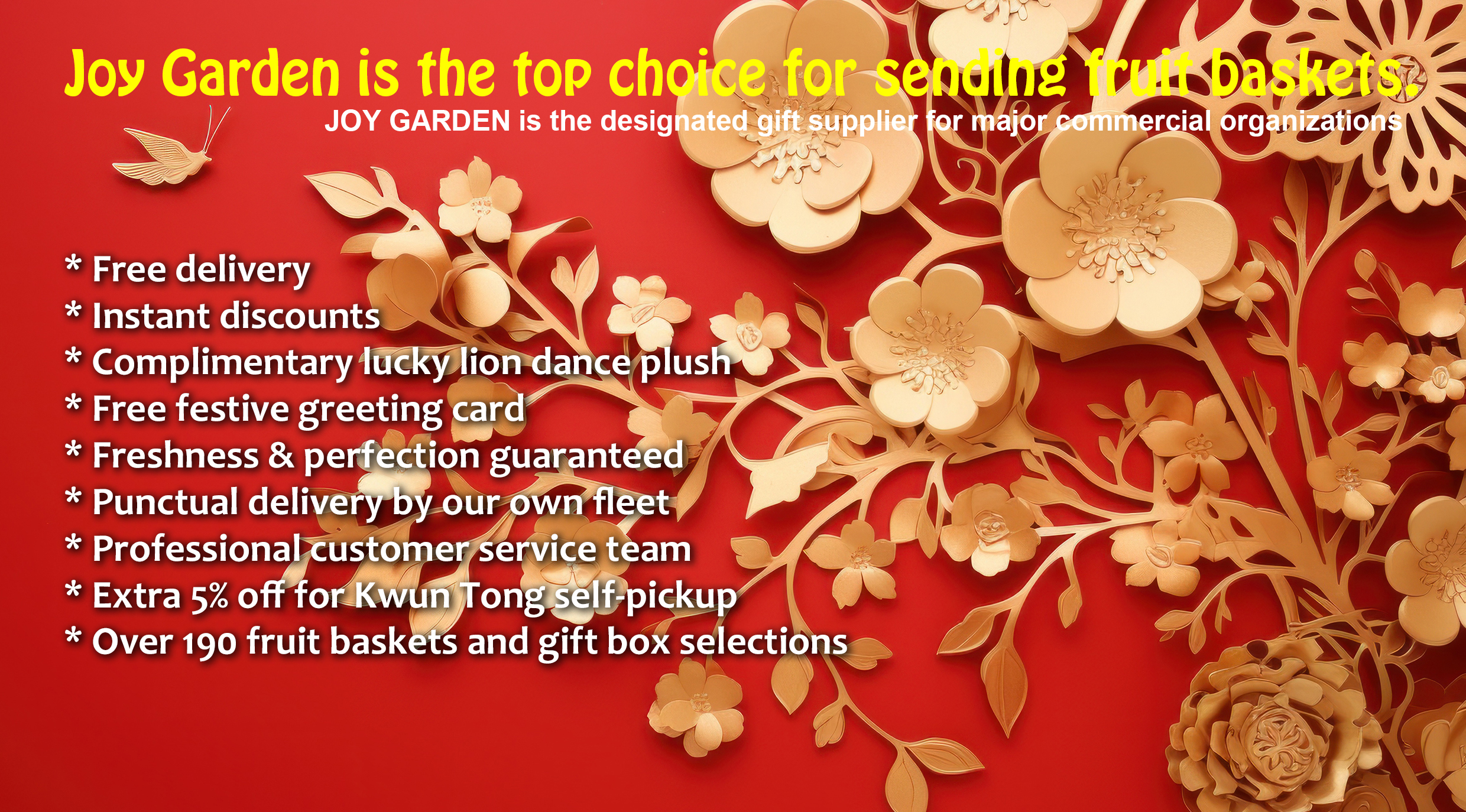 Joy Garden is the top choice for sending fruit baskets.

JOY GARDEN is the designated gift supplier for major commercial organizations

* Free delivery
* Instant discounts
* Complimentary lucky lion dance plush
* Free festive greeting card
* Freshness & perfection guaranteed
* Punctual delivery by our own fleet
* Professional customer service team
* Extra 5% off for Kwun Tong self-pickup
* Over 190 fruit baskets and gift box selections